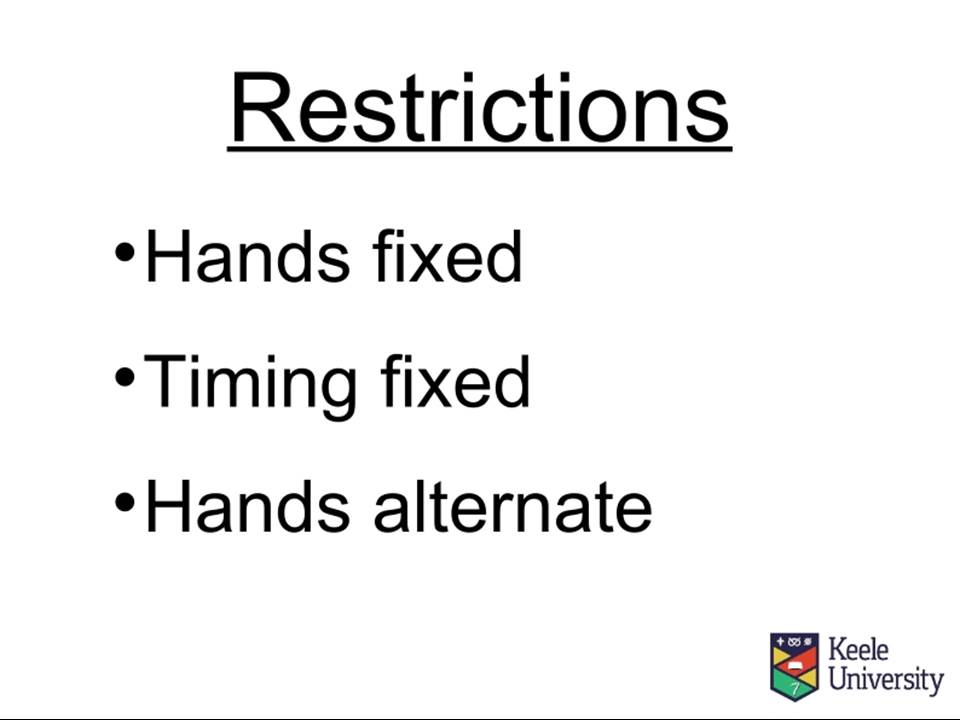 Restrictions

•Hands fixed

•Timing fixed

•Hands alternate

Keele University